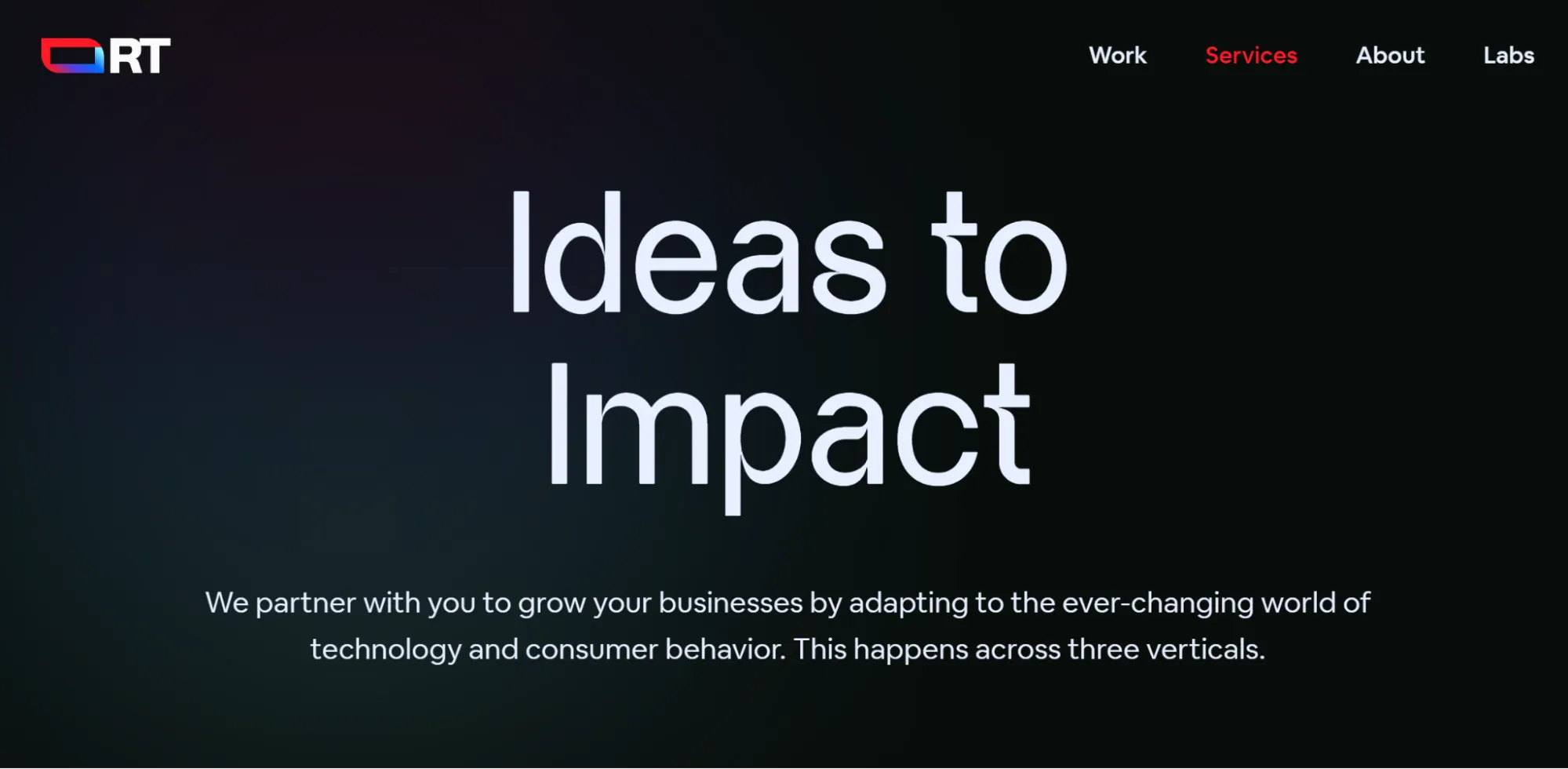 RT

Work Services About Labs

Ideas to Impact

We partner with you to grow your businesses by adapting to the ever-changing world of technology and consumer behavior. This happens across three verticals.